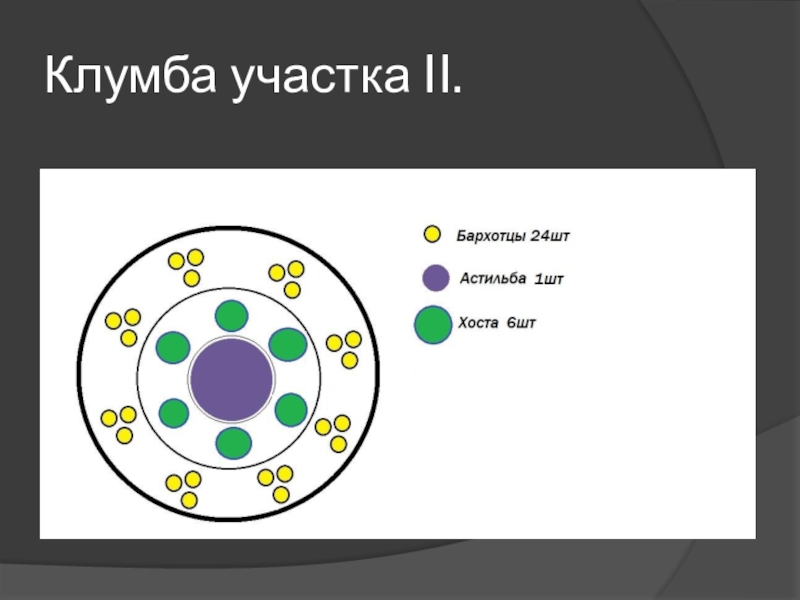 Клумба участка II.

Бархотцы 24шт
Астильба 1шт
Хоста 6шт